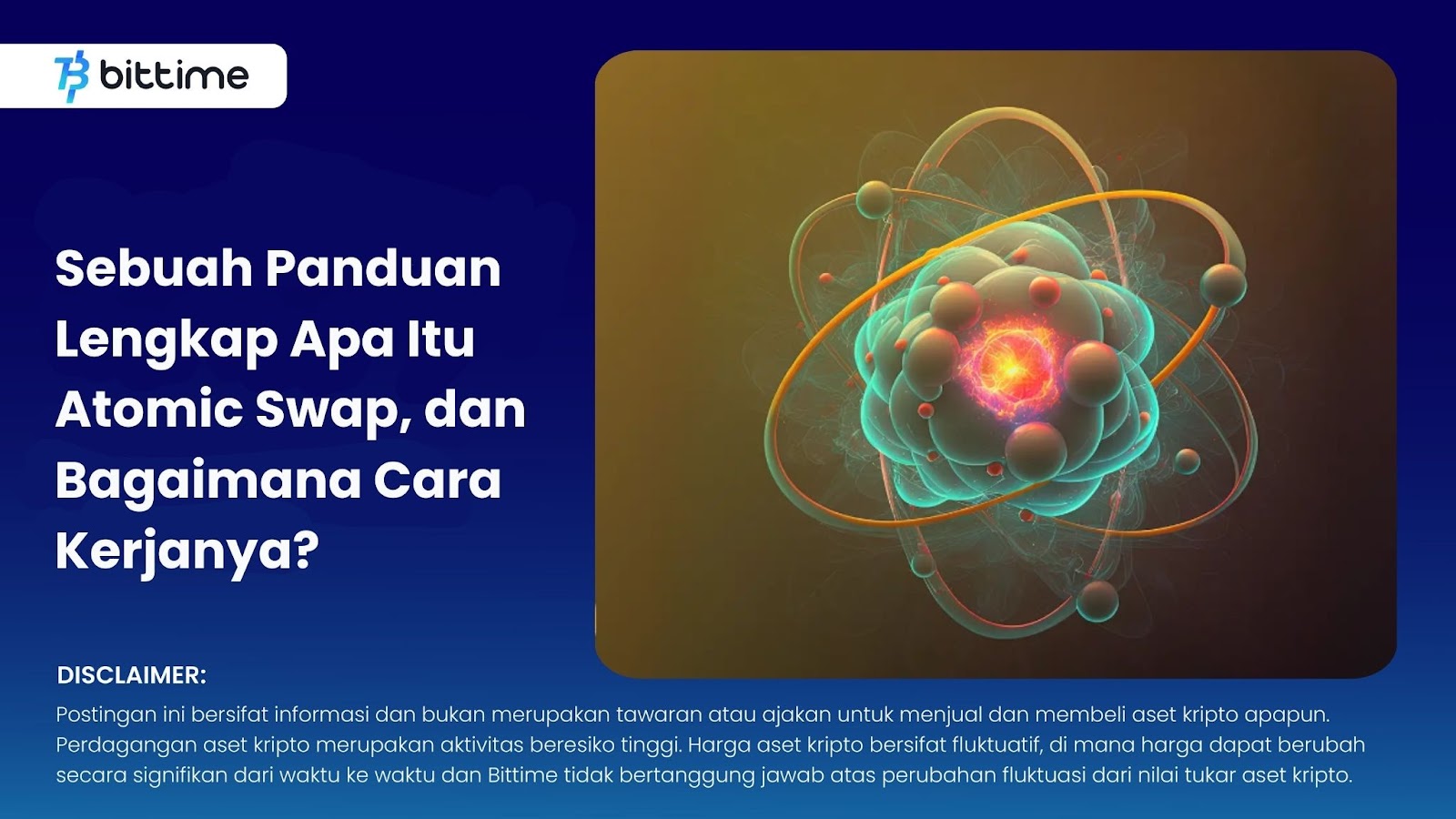 bittime

Sebuah Panduan Lengkap Apa Itu Atomic Swap, dan Bagaimana Cara Kerjanya?

DISCLAIMER:

Postingan ini bersifat informasi dan bukan merupakan tawaran atau ajakan untuk menjual dan membeli aset kripto apapun. Perdagangan aset kripto merupakan aktivitas beresiko tinggi. Harga aset kripto bersifat fluktuatif, di mana harga dapat berubah secara signifikan dari waktu ke waktu dan Bittime tidak bertanggung jawab atas perubahan fluktuasi dari nilai tukar aset kripto.